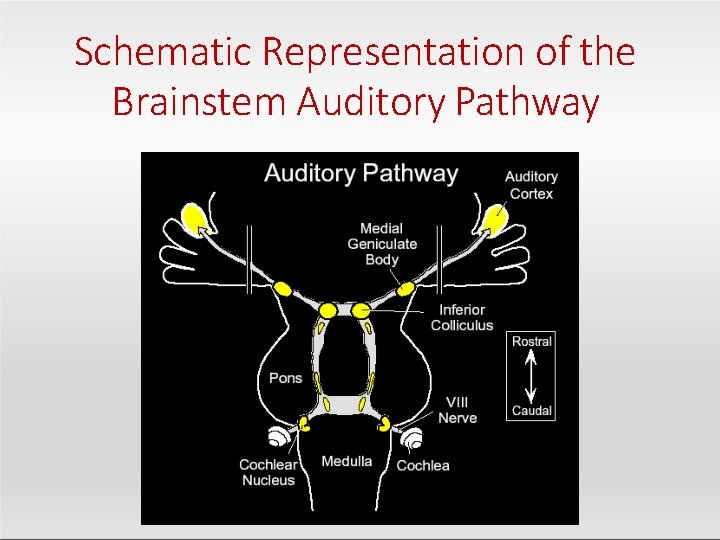 Schematic Representation of the Brainstem Auditory Pathway

Auditory Pathway

Auditory Cortex

Medial Geniculate Body

Inferior Colliculus

Rostral

Caudal

Pons

VIII Nerve

Cochlear Nucleus

Medulla

Cochlea